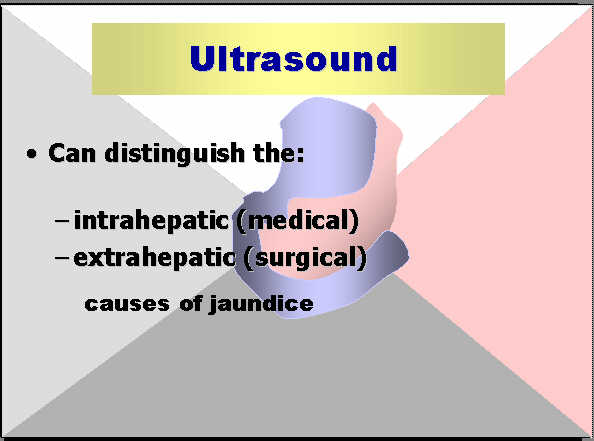 Ultrasound

• Can distinguish the:

– intrahepatic (medical)
– extrahepatic (surgical)

causes of jaundice